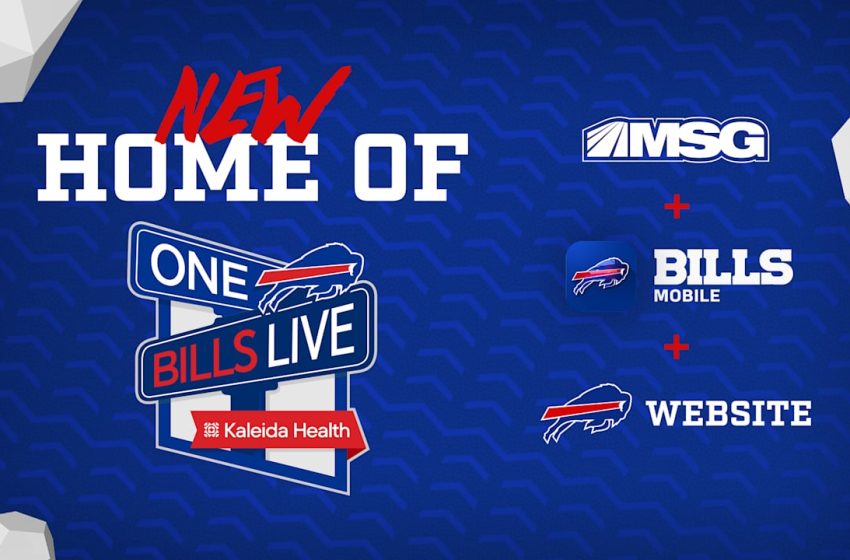 NEW
HOME OF

ONE BILLS LIVE
Kaleida Health

MSG
+
BILLS MOBILE
+
WEBSITE